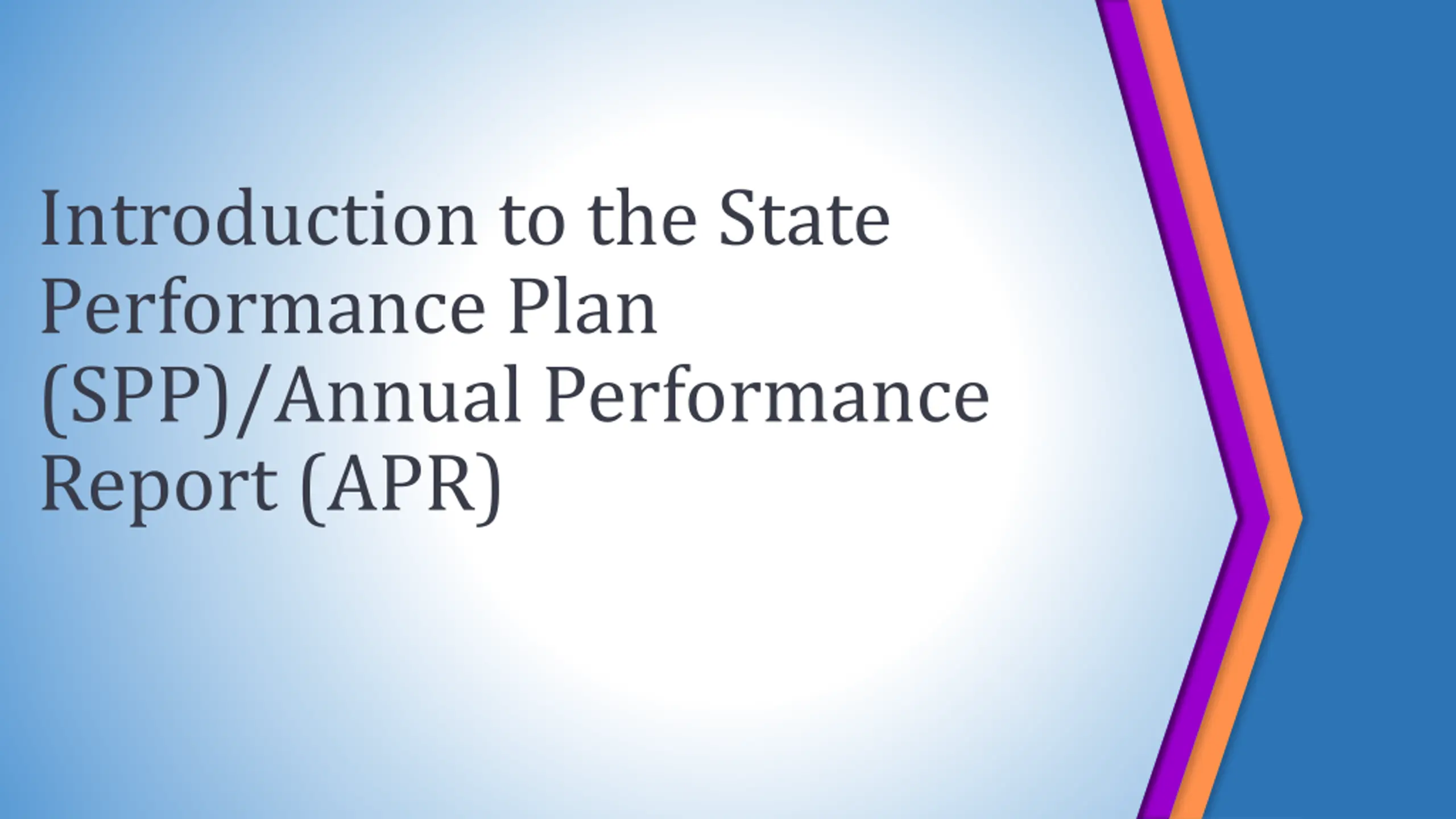 Introduction to the State Performance Plan (SPP)/Annual Performance Report (APR)